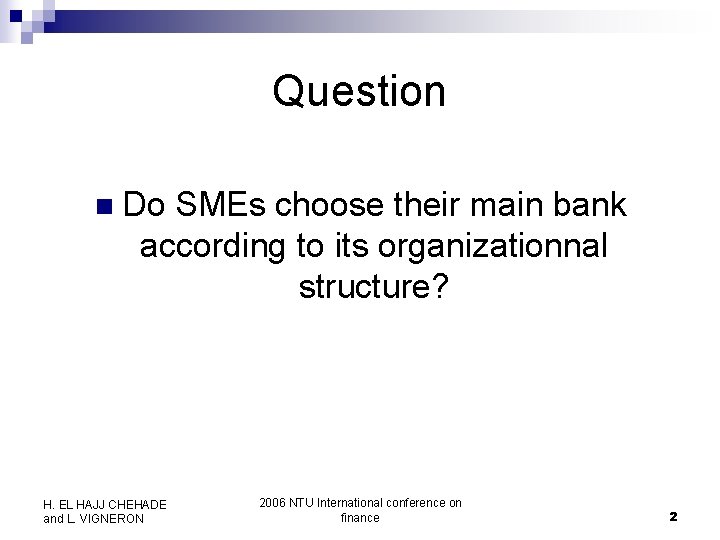 Question

Do SMEs choose their main bank according to its organizationnal structure?

H. EL HAJJ CHEHADE and L. VIGNERON

2006 NTU International conference on finance

2